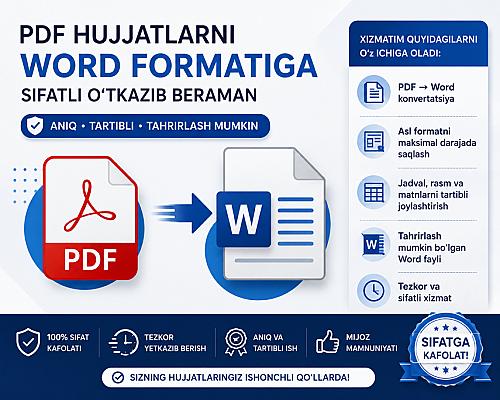 PDF HUJJATLARNI
WORD FORMATIGA
SIFATLI O'TKAZIB BERAMAN

ANIQ • TARTIBLI • TAHRIRLASH MUMKIN

PDF

W

XIZMATIM QUYIDAGILARNI O'z ICHIGA OLADI:

PDF → Word konvertatsiya

Asl formatni maksimal darajada saqlash

Jadval, rasm va matnlarni tartibli joylashtirish

Tahrirlash mumkin bo'lgan Word fayli

Tezkor va sifatli xizmat

100% SIFAT KAFOLATI

TEZKOR YETKAZIB BERISH

ANIQ VA TARTIBLI ISH

MIJOZ MAMNUNIYATI

SIFATGA KAFOLAT!

SIZNING HUJJATLARINGIZ ISHONCHLI QO'LLARDA!